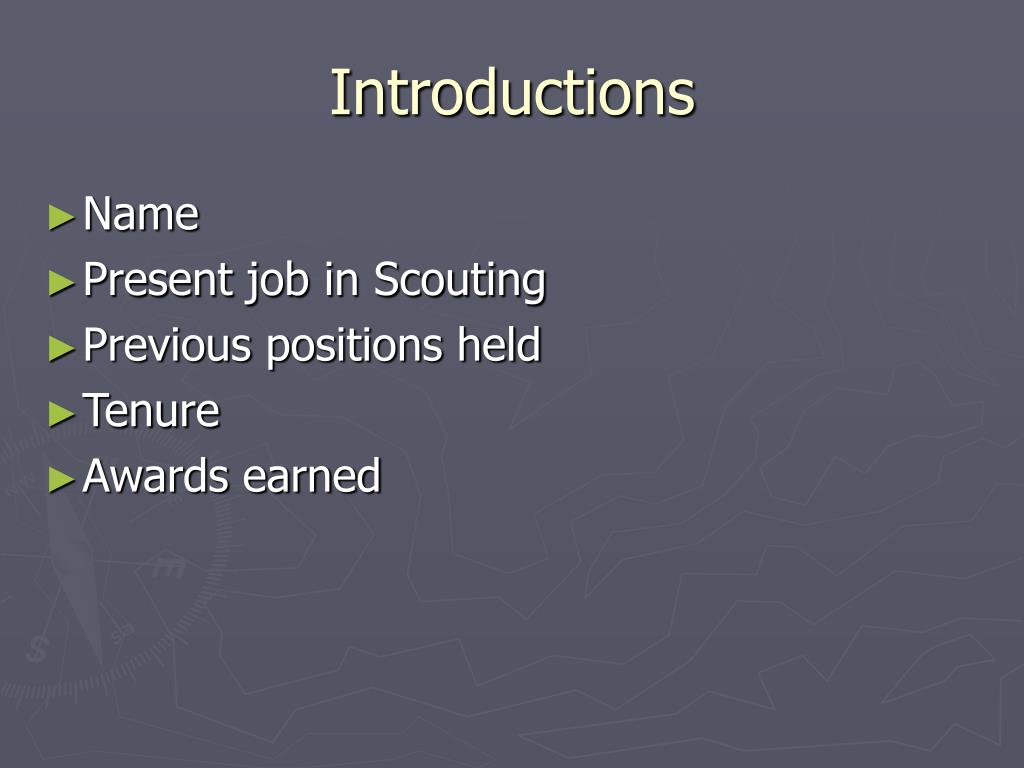 Introductions

►Name
►Present job in Scouting
►Previous positions held
►Tenure
►Awards earned